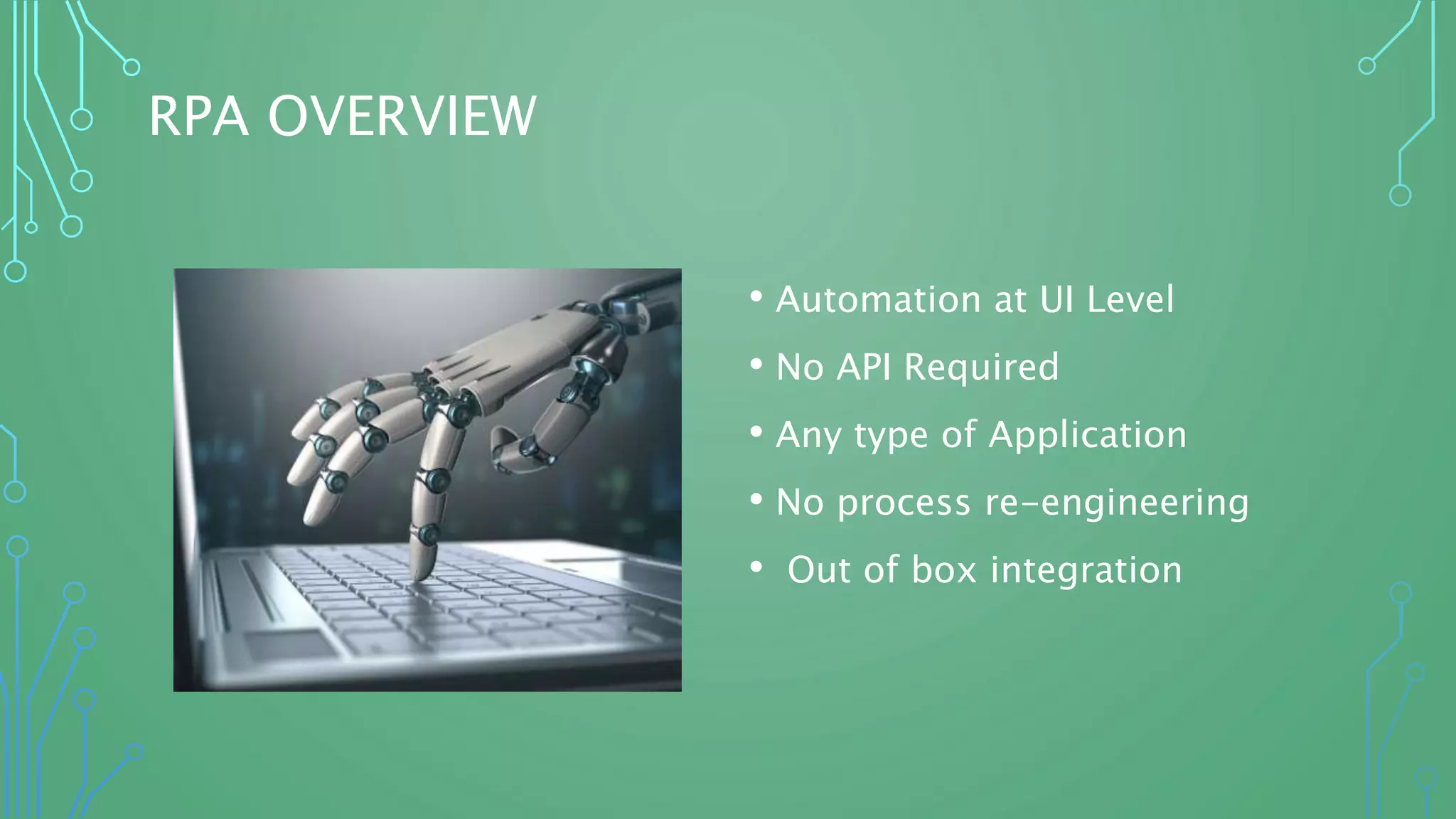 RPA OVERVIEW

• Automation at UI Level
• No API Required
• Any type of Application
• No process re-engineering
• Out of box integration